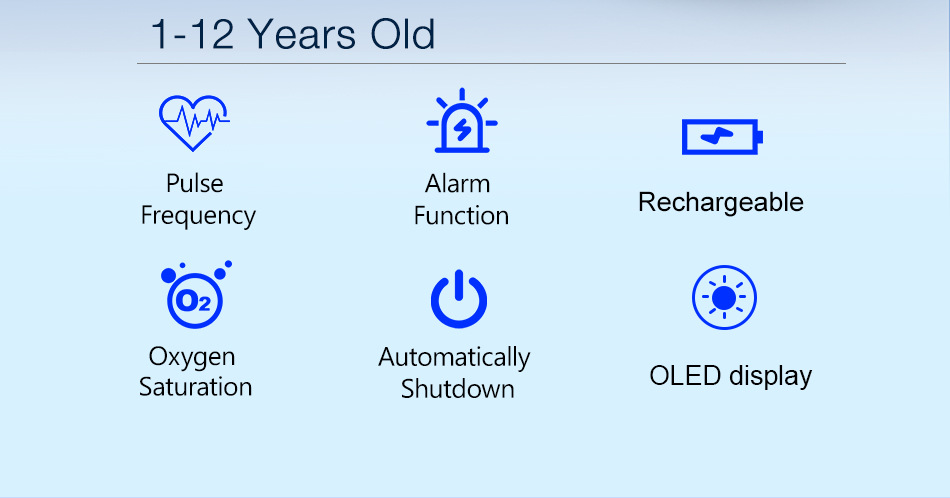 1-12 Years Old

Pulse Frequency

Alarm Function

Rechargeable

$O_2$

Oxygen Saturation

Automatically Shutdown

OLED display